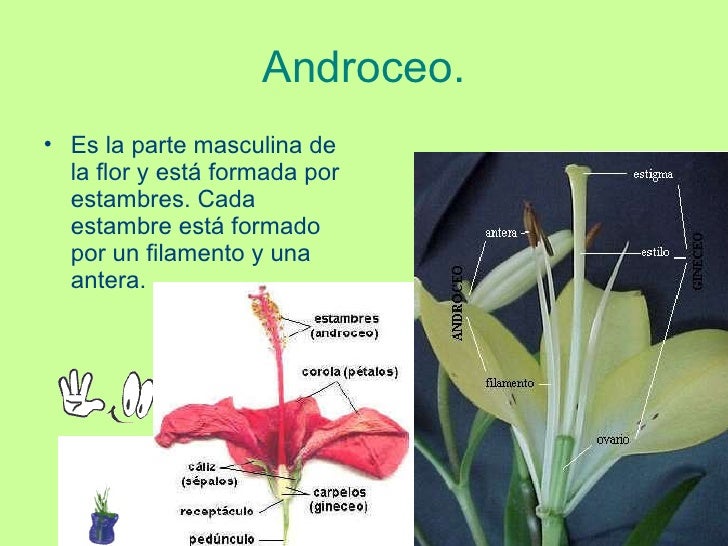 Androceo.

• Es la parte masculina de la flor y está formada por estambres. Cada estambre está formado por un filamento y una antera.

estambres (androceo)
corola (pétalos)
cáliz (sépalos)
carpelos (gineceo)
receptáculo
pedúnculo

estigma
antera
estilo
ANDROCEO
GINECEO
filamento
ovario